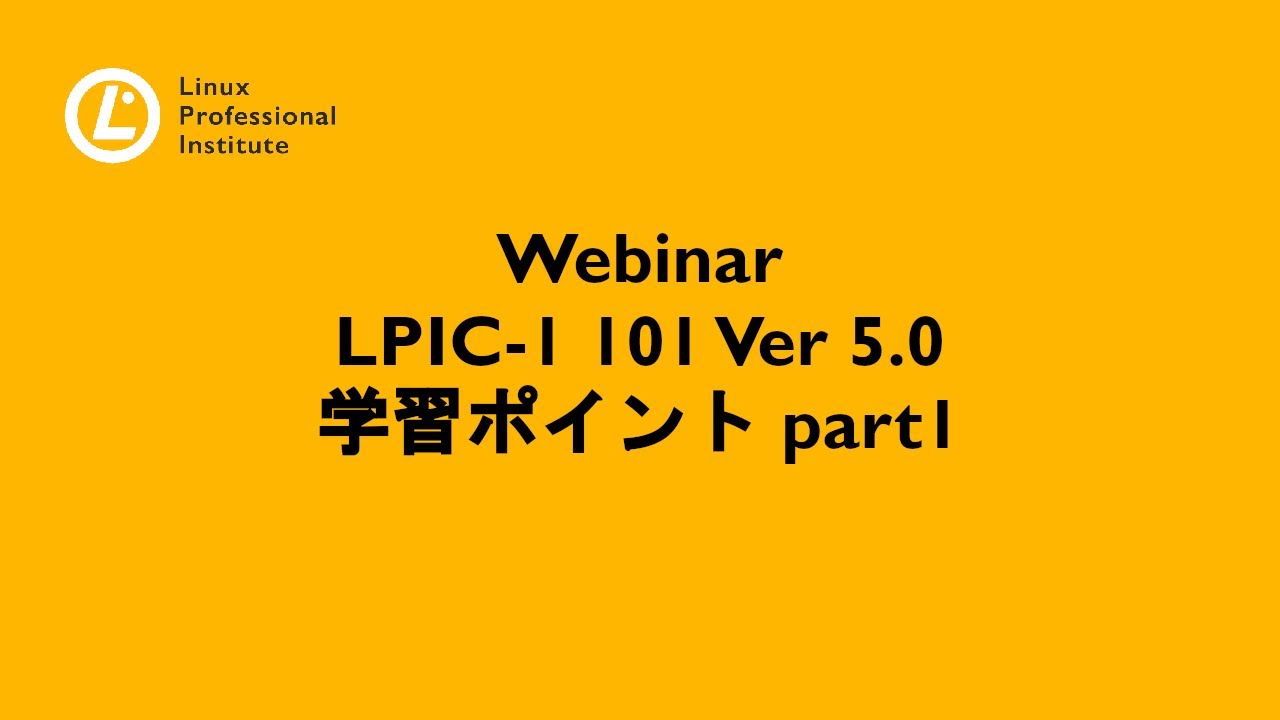 Linux
Professional
Institute

Webinar
LPIC-1 101 Ver 5.0
学習ポイント part1